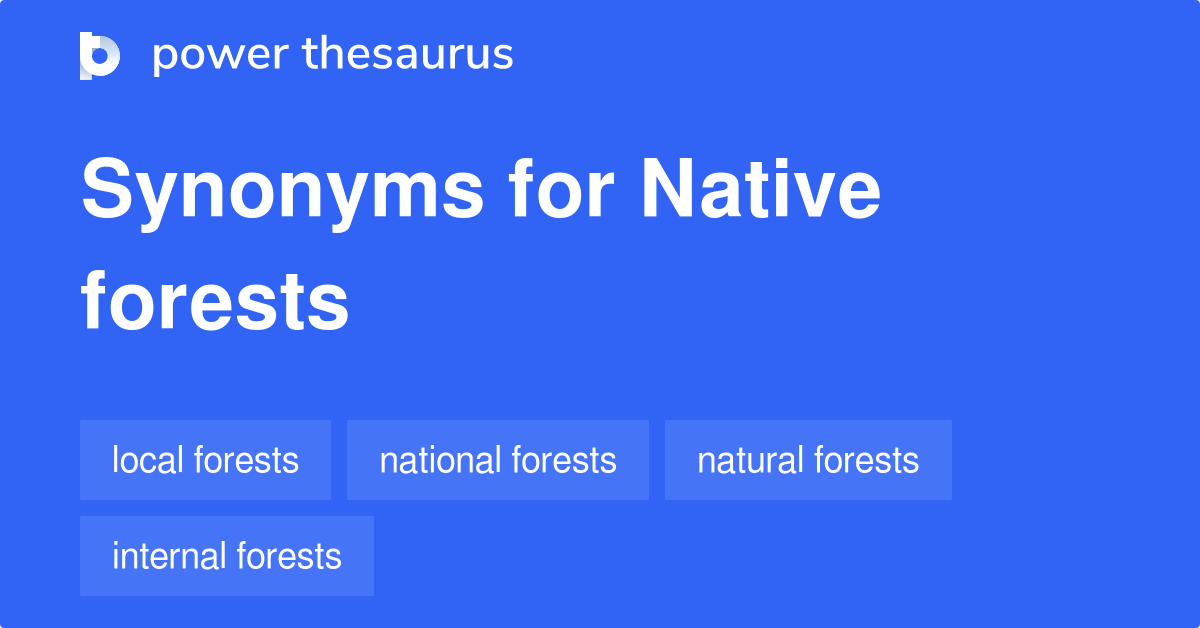 power thesaurus

Synonyms for Native forests

local forests
national forests
natural forests
internal forests